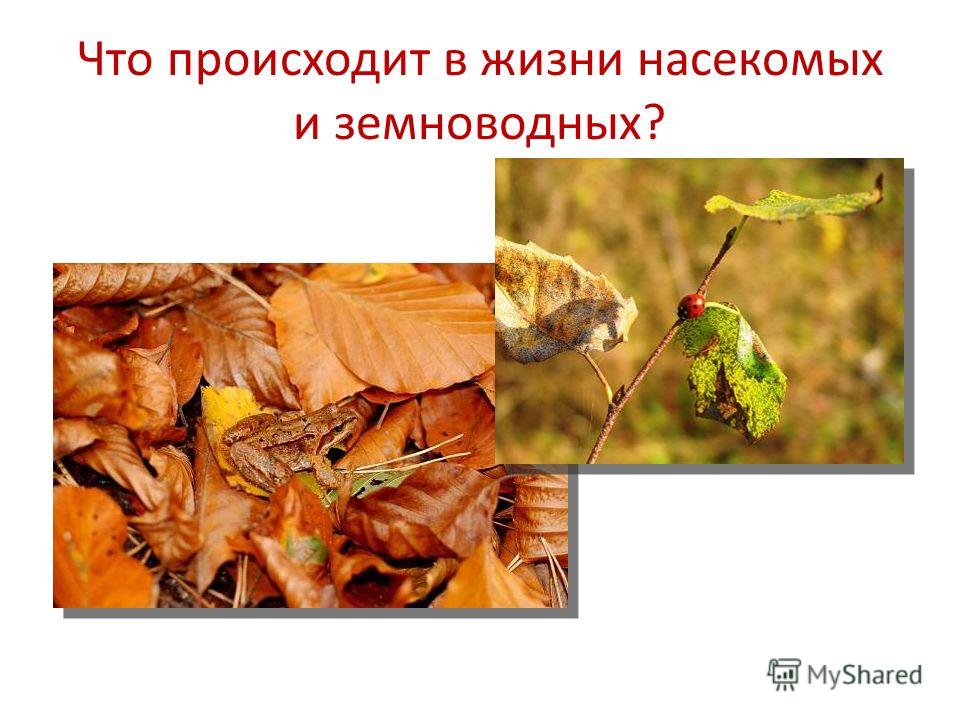 Что происходит в жизни насекомых и земноводных?

MyShared